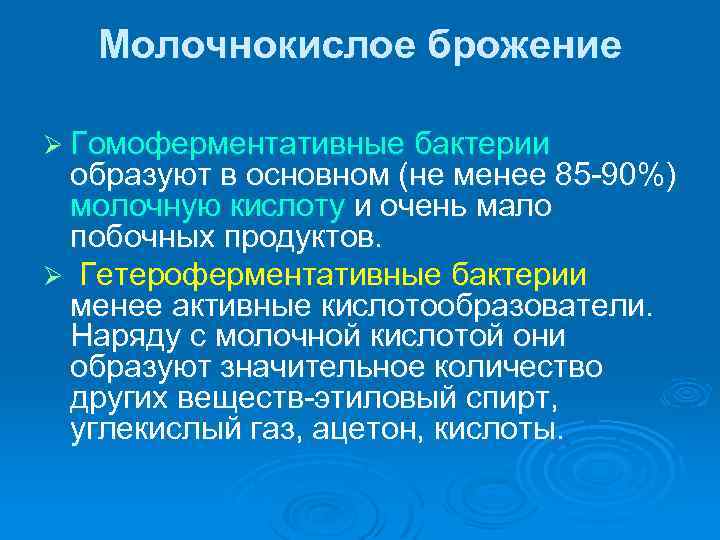 Молочнокислое брожение

➢ Гомоферментативные бактерии образуют в основном (не менее 85-90%) молочную кислоту и очень мало побочных продуктов.

➢ Гетероферментативные бактерии менее активные кислотообразователи. Наряду с молочной кислотой они образуют значительное количество других веществ-этиловый спирт, углекислый газ, ацетон, кислоты.